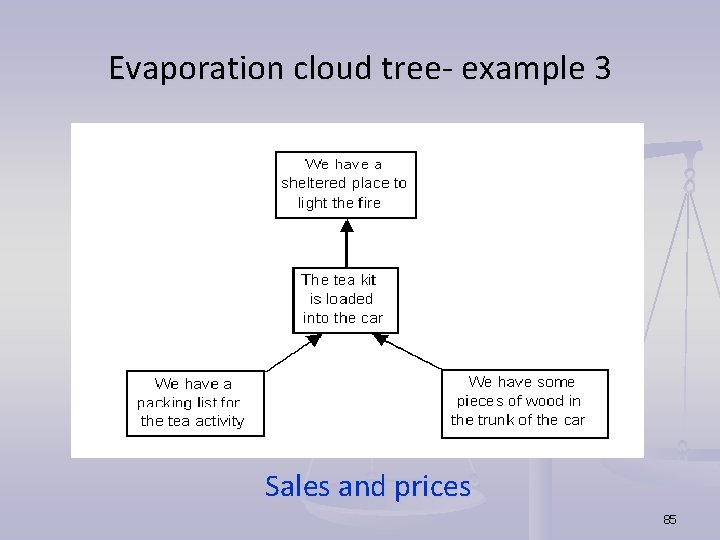 Evaporation cloud tree- example 3

We have a sheltered place to light the fire

The tea kit is loaded into the car

We have a packing list for the tea activity

We have some pieces of wood in the trunk of the car

Sales and prices

85